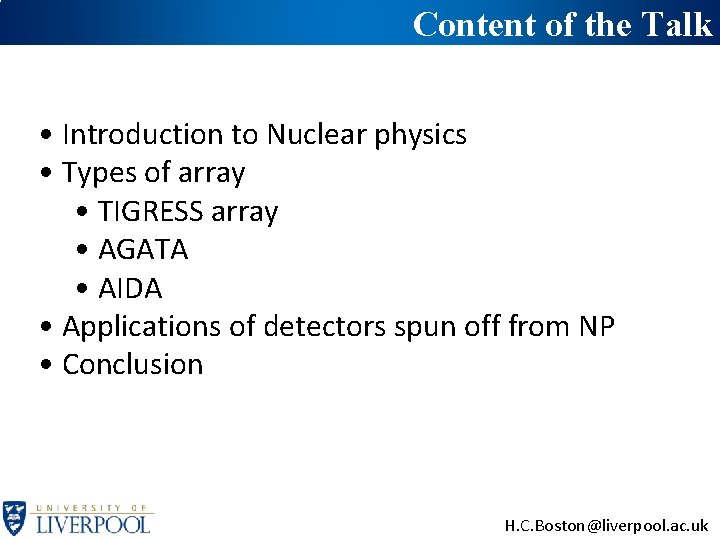 Content of the Talk

• Introduction to Nuclear physics
• Types of array
  • TIGRESS array
  • AGATA
  • AIDA
• Applications of detectors spun off from NP
• Conclusion

UNIVERSITY OF LIVERPOOL

H.C.Boston@liverpool.ac.uk